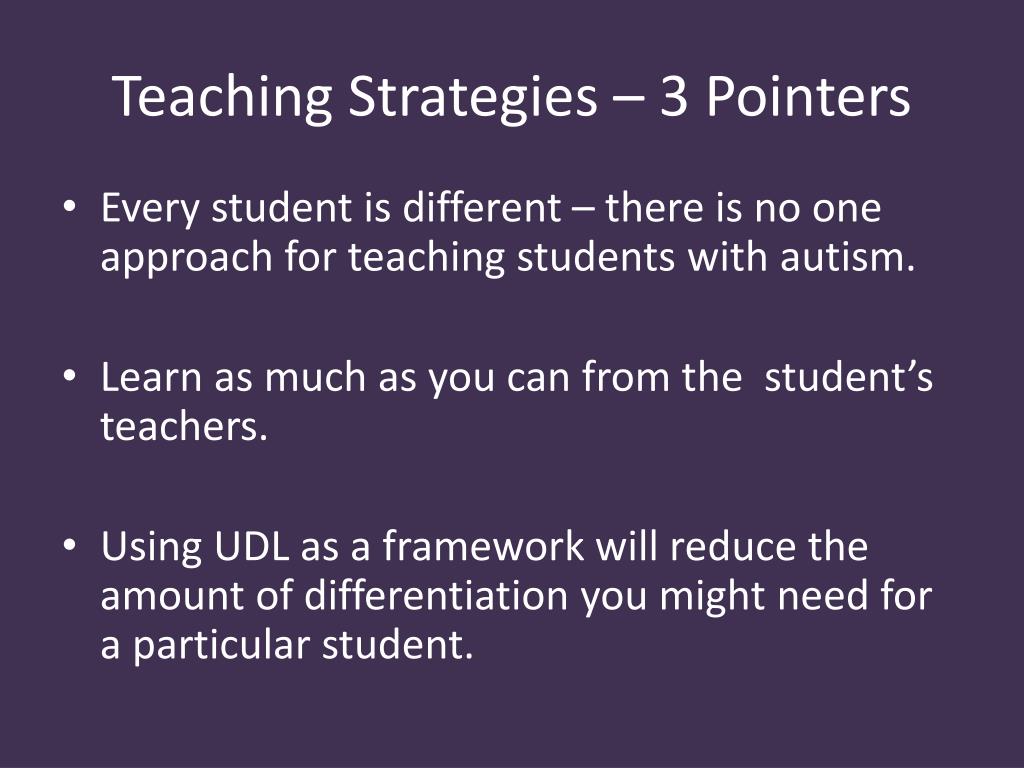 Teaching Strategies – 3 Pointers

• Every student is different – there is no one approach for teaching students with autism.

• Learn as much as you can from the student's teachers.

• Using UDL as a framework will reduce the amount of differentiation you might need for a particular student.